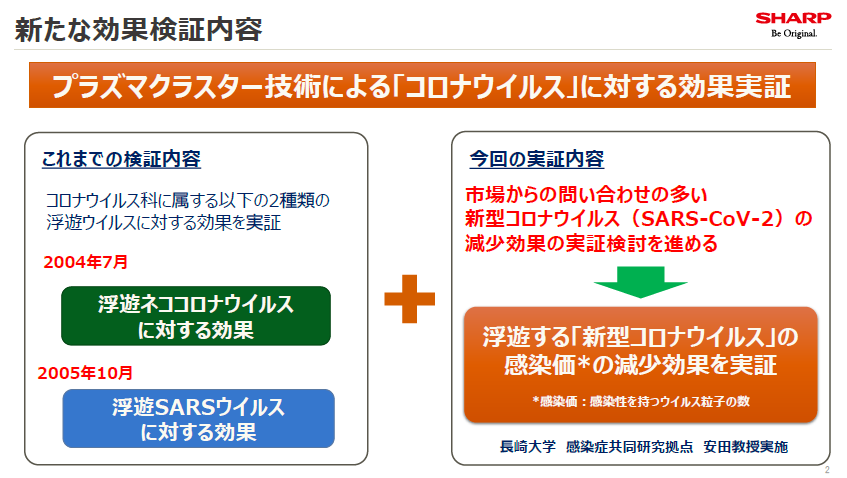 新たな効果検証内容

SHARP
Be Original.

プラズマクラスター技術による「コロナウイルス」に対する効果実証

これまでの検証内容

コロナウイルス科に属する以下の2種類の浮遊ウイルスに対する効果を実証

2004年7月

浮遊ネココロナウイルスに対する効果

2005年10月

浮遊SARSウイルスに対する効果

今回の実証内容

市場からの問い合わせの多い新型コロナウイルス（SARS-CoV-2）の減少効果の実証検討を進める

浮遊する「新型コロナウイルス」の感染価*の減少効果を実証

*感染価：感染性を持つウイルス粒子の数

長崎大学　感染症共同研究拠点　安田教授実施

2